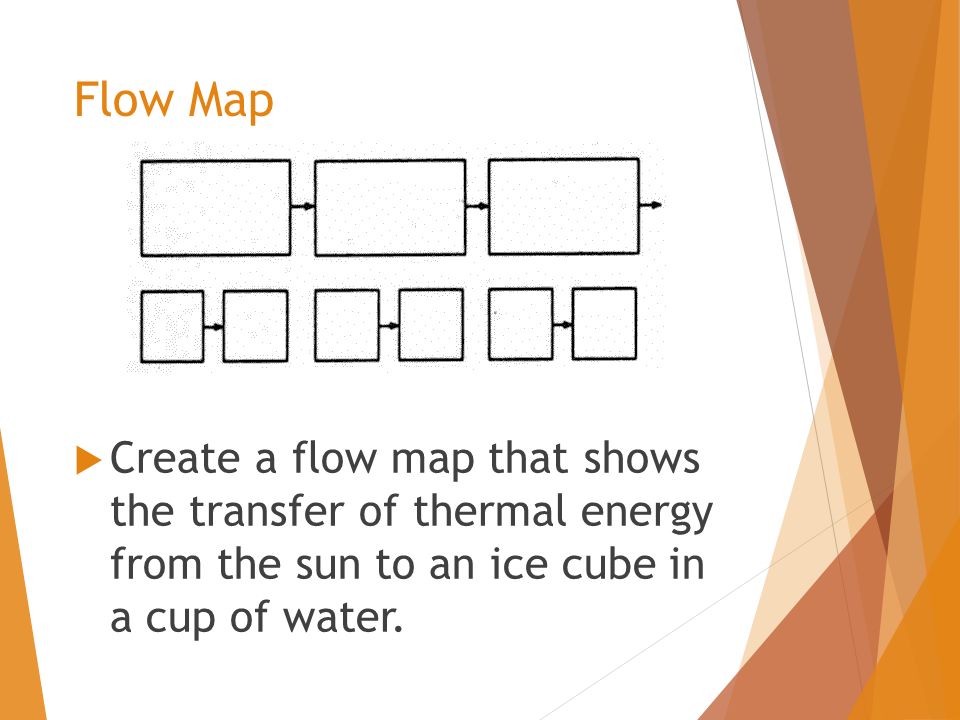 Flow Map

Create a flow map that shows the transfer of thermal energy from the sun to an ice cube in a cup of water.